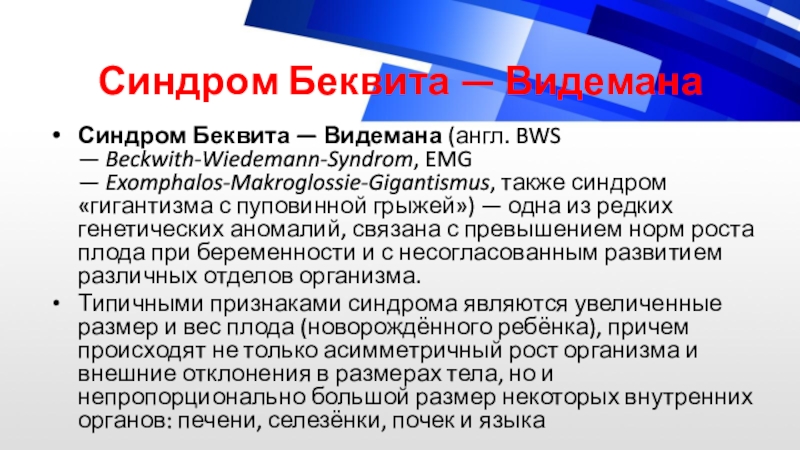 Синдром Беквита — Видемана

• Синдром Беквита — Видемана (англ. BWS — Beckwith-Wiedemann-Syndrom, EMG — Exomphalos-Makroglossie-Gigantismus, также синдром «гигантизма с пуповинной грыжей») — одна из редких генетических аномалий, связана с превышением норм роста плода при беременности и с несогласованным развитием различных отделов организма.

• Типичными признаками синдрома являются увеличенные размер и вес плода (новорождённого ребёнка), причем происходят не только асимметричный рост организма и внешние отклонения в размерах тела, но и непропорционально большой размер некоторых внутренних органов: печени, селезёнки, почек и языка